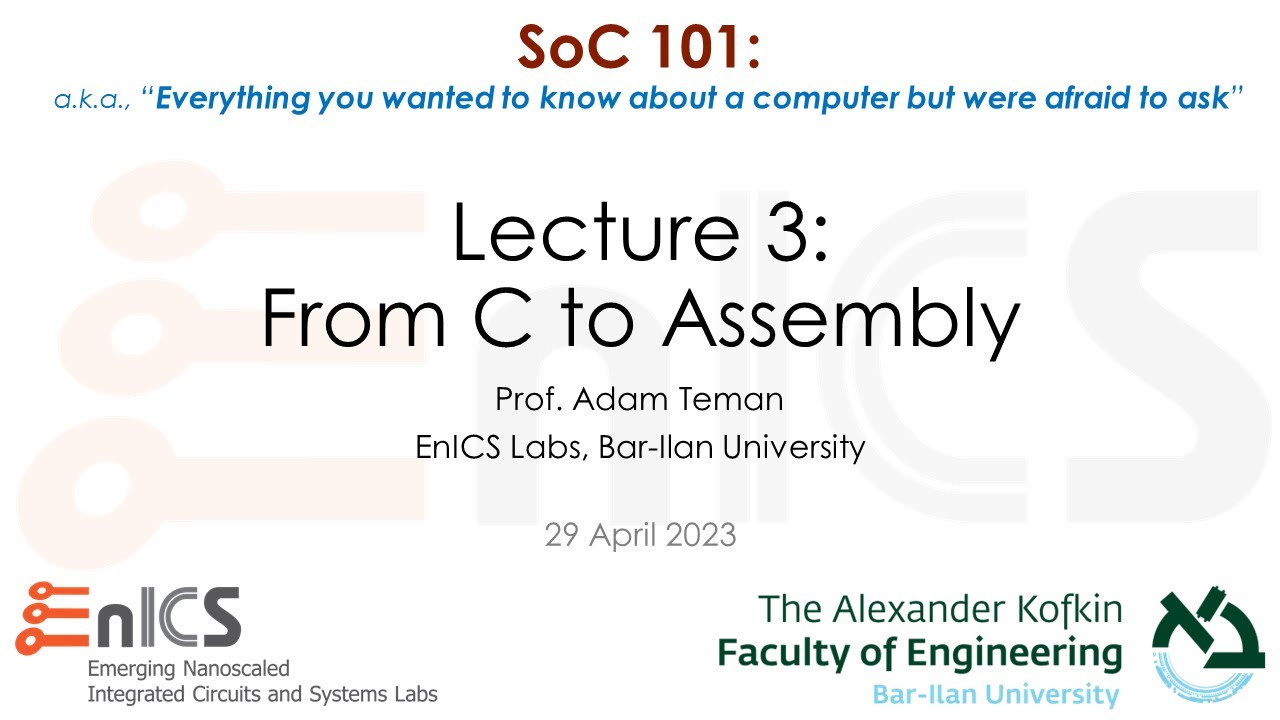 SoC 101:
a.k.a., "Everything you wanted to know about a computer but were afraid to ask"

Lecture 3:
From C to Assembly

Prof. Adam Teman
EnICS Labs, Bar-Ilan University

29 April 2023

EnICS
Emerging Nanoscaled
Integrated Circuits and Systems Labs

The Alexander Kofkin
Faculty of Engineering
Bar-Ilan University